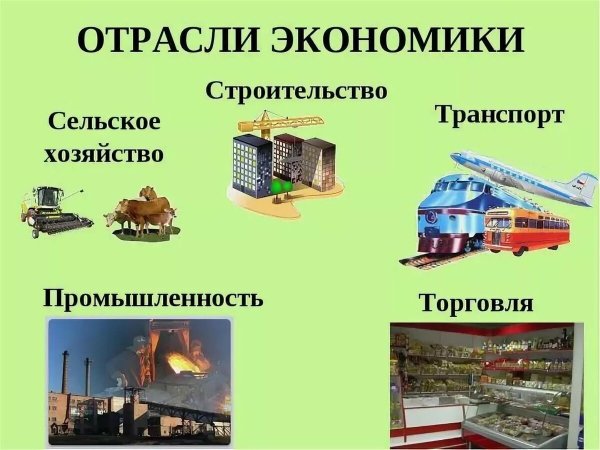 ОТРАСЛИ ЭКОНОМИКИ

Строительство

Сельское хозяйство

Транспорт

Промышленность

Торговля